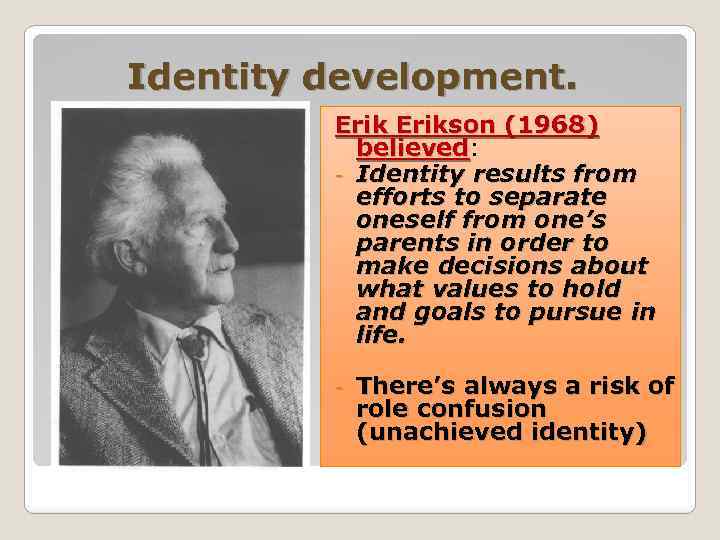 Identity development.

Erik Erikson (1968) believed:

- Identity results from efforts to separate oneself from one's parents in order to make decisions about what values to hold and goals to pursue in life.

- There's always a risk of role confusion (unachieved identity)